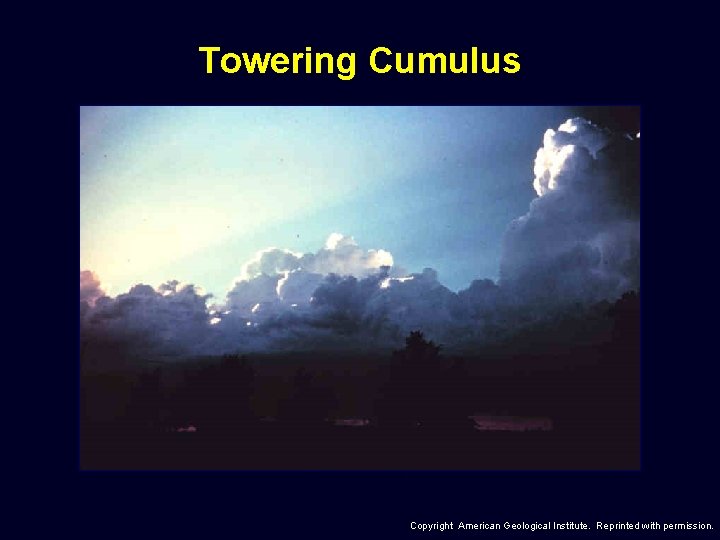 Towering Cumulus

Copyright American Geological Institute. Reprinted with permission.